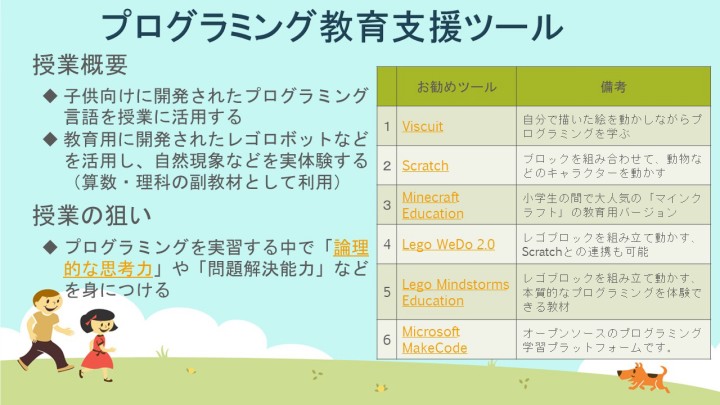 プログラミング教育支援ツール

授業概要

◆ 子供向けに開発されたプログラミング言語を授業に活用する
◆ 教育用に開発されたレゴロボットなどを活用し、自然現象などを実体験する（算数・理科の副教材として利用）

授業の狙い

◆ プログラミングを実習する中で「論理的な思考力」や「問題解決能力」などを身につける

| | お勧めツール | 備考 |
|---|---|---|
| 1 | Viscuit | 自分で描いた絵を動かしながらプログラミングを学ぶ |
| 2 | Scratch | ブロックを組み合わせて、動物などのキャラクターを動かす |
| 3 | Minecraft Education | 小学生の間で大人気の「マインクラフト」の教育用バージョン |
| 4 | Lego WeDo 2.0 | レゴブロックを組み立て動かす、Scratchとの連携も可能 |
| 5 | Lego Mindstorms Education | レゴブロックを組み立て動かす、本質的なプログラミングを体験できる教材 |
| 6 | Microsoft MakeCode | オープンソースのプログラミング学習プラットフォームです。 |